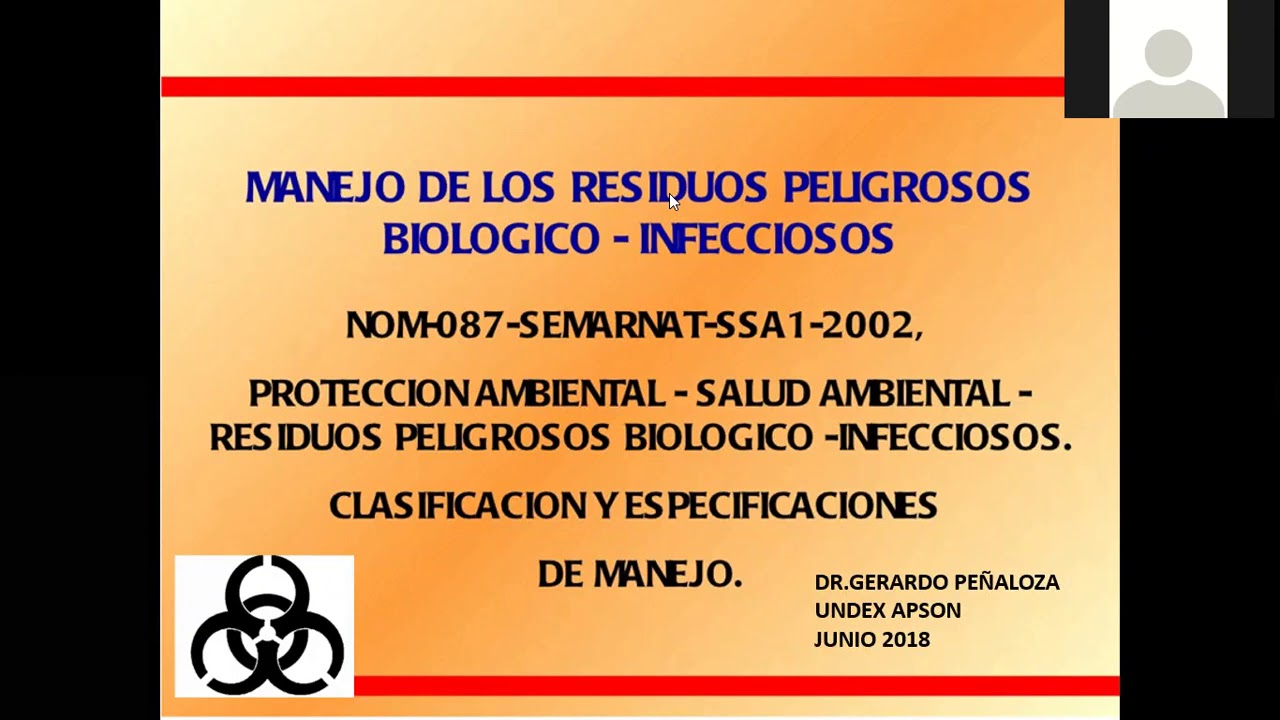 MANEJO DE LOS RESIDUOS PELIGROSOS BIOLOGICO - INFECCIOSOS

NOM-087-SEMARNAT-SSA1-2002,

PROTECCION AMBIENTAL - SALUD AMBIENTAL - RESIDUOS PELIGROSOS BIOLOGICO -INFECCIOSOS.

CLASIFICACION Y ESPECIFICACIONES

DE MANEJO.

DR.GERARDO PEÑALOZA
UNDEX APSON
JUNIO 2018